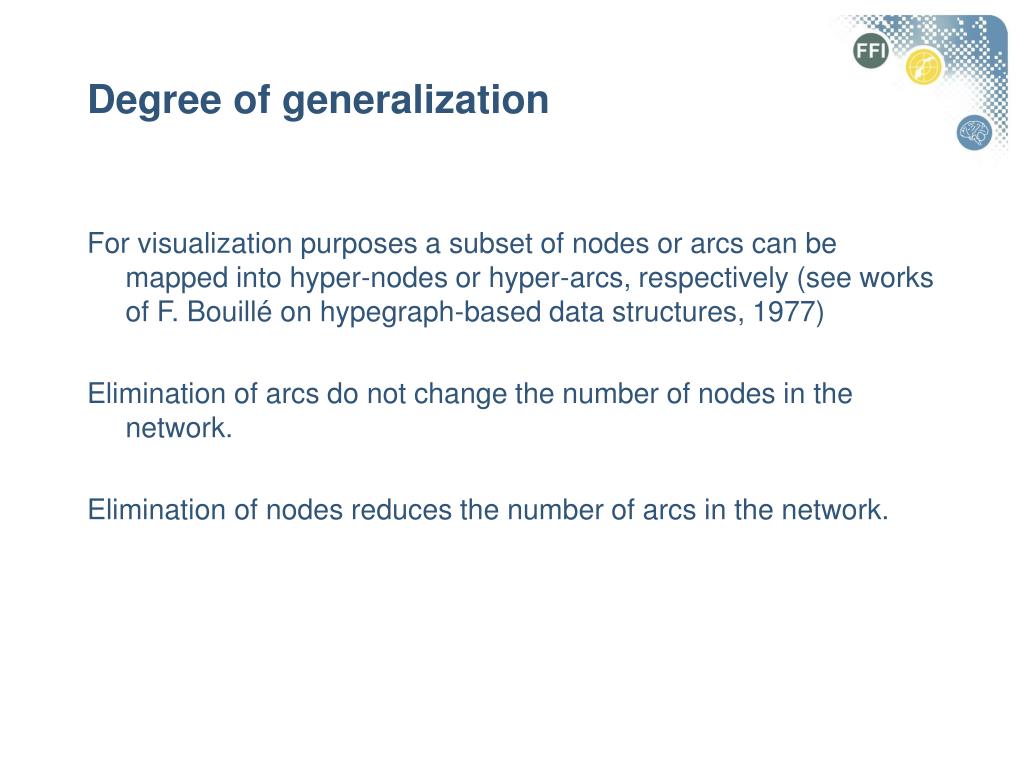 FFI

Degree of generalization

For visualization purposes a subset of nodes or arcs can be mapped into hyper-nodes or hyper-arcs, respectively (see works of F. Bouillé on hypegraph-based data structures, 1977)

Elimination of arcs do not change the number of nodes in the network.

Elimination of nodes reduces the number of arcs in the network.